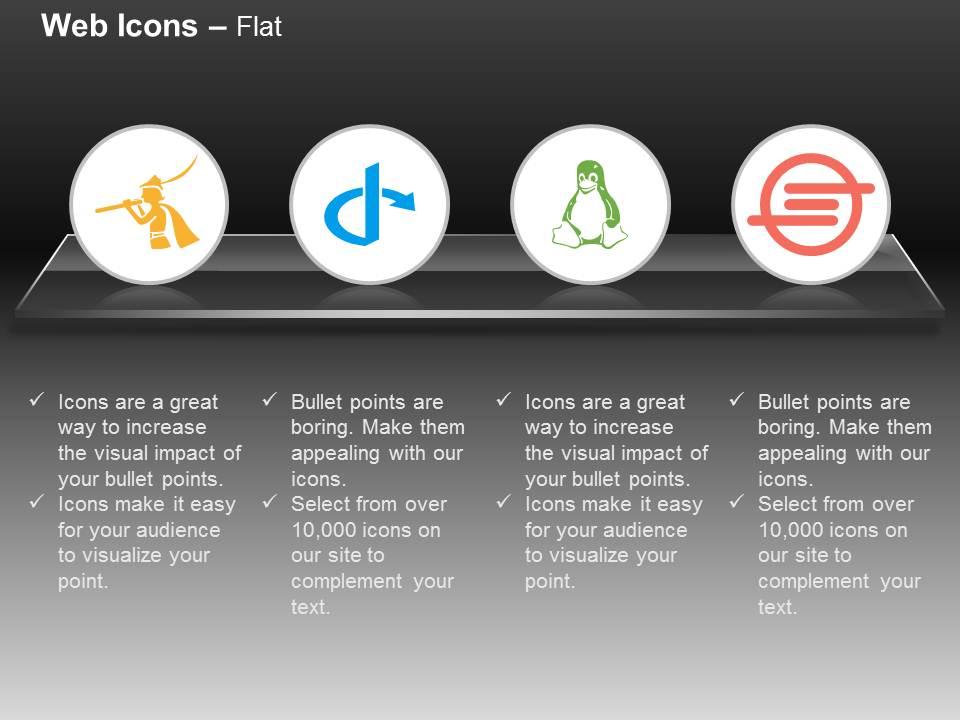 Web Icons – Flat

✓ Icons are a great way to increase the visual impact of your bullet points.
✓ Icons make it easy for your audience to visualize your point.

✓ Bullet points are boring. Make them appealing with our icons.
✓ Select from over 10,000 icons on our site to complement your text.

✓ Icons are a great way to increase the visual impact of your bullet points.
✓ Icons make it easy for your audience to visualize your point.

✓ Bullet points are boring. Make them appealing with our icons.
✓ Select from over 10,000 icons on our site to complement your text.